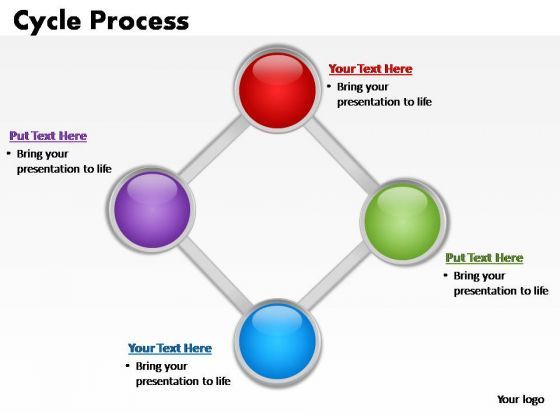 Cycle Process

Your Text Here
• Bring your presentation to life

Put Text Here
• Bring your presentation to life

Put Text Here
• Bring your presentation to life

Your Text Here
• Bring your presentation to life

Your logo